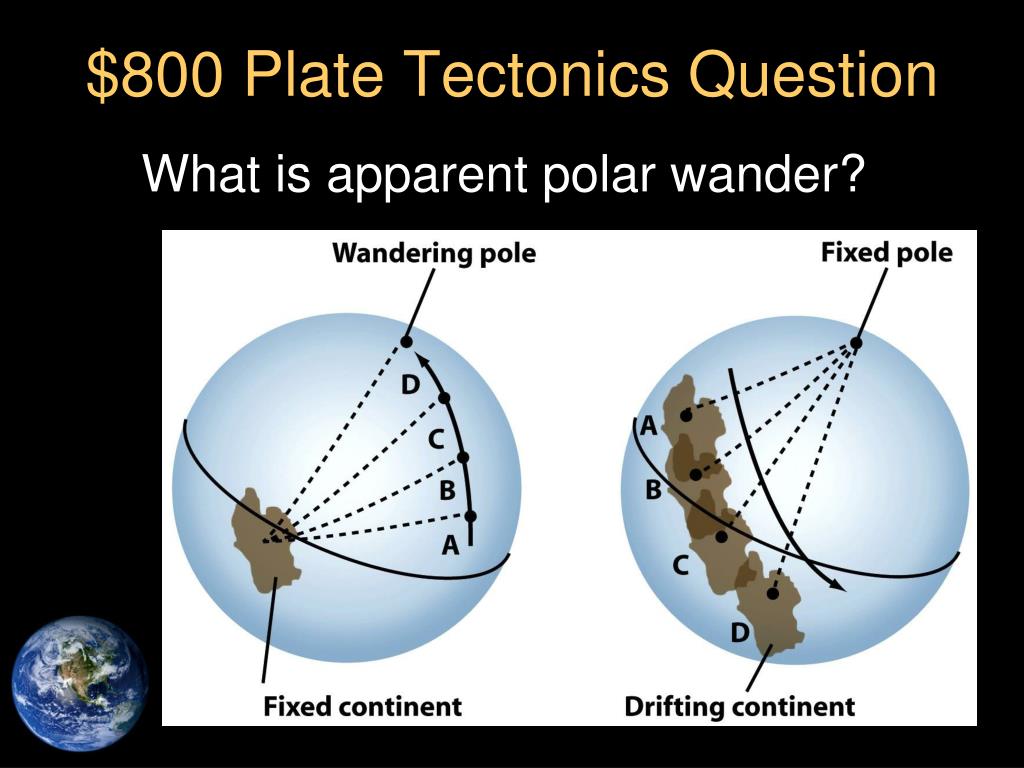 \$800 Plate Tectonics Question

What is apparent polar wander?

Wandering pole

D

C

B

A

Fixed continent

Fixed pole

A

B

C

D

Drifting continent